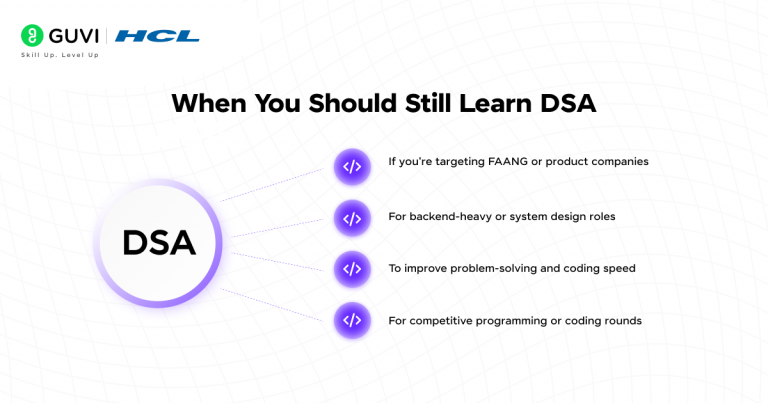 GUVI | HCL
Skill Up. Level Up

When You Should Still Learn DSA

DSA

</> If you're targeting FAANG or product companies

</> For backend-heavy or system design roles

</> To improve problem-solving and coding speed

</> For competitive programming or coding rounds